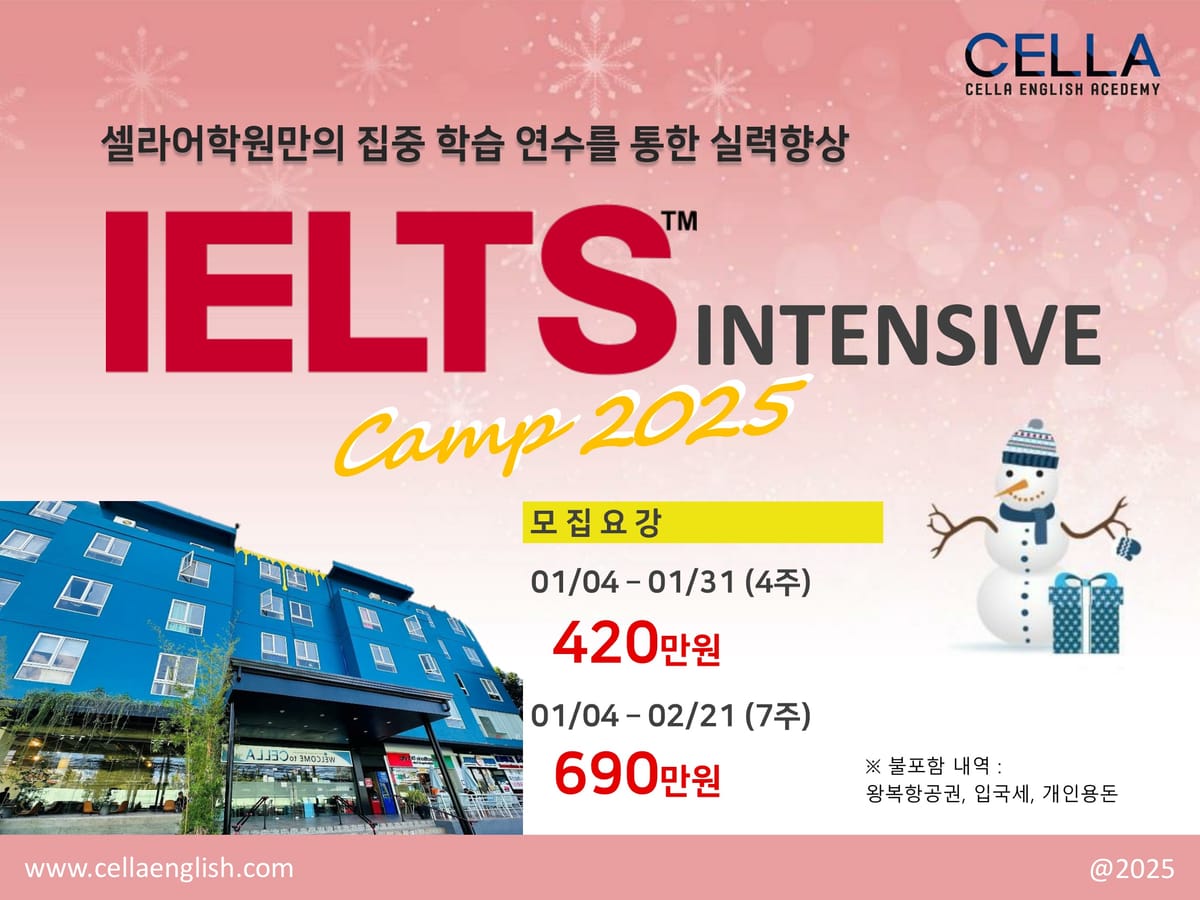 CELLA
CELLA ENGLISH ACEDEMY

셀라어학원만의 집중 학습 연수를 통한 실력향상

IELTS™ INTENSIVE

Camp 2025

WELCOME to CELLA

모집요강

01/04 – 01/31 (4주)

420만원

01/04 – 02/21 (7주)

690만원

※ 불포함 내역 :
왕복항공권, 입국세, 개인용돈

www.cellaenglish.com

@2025